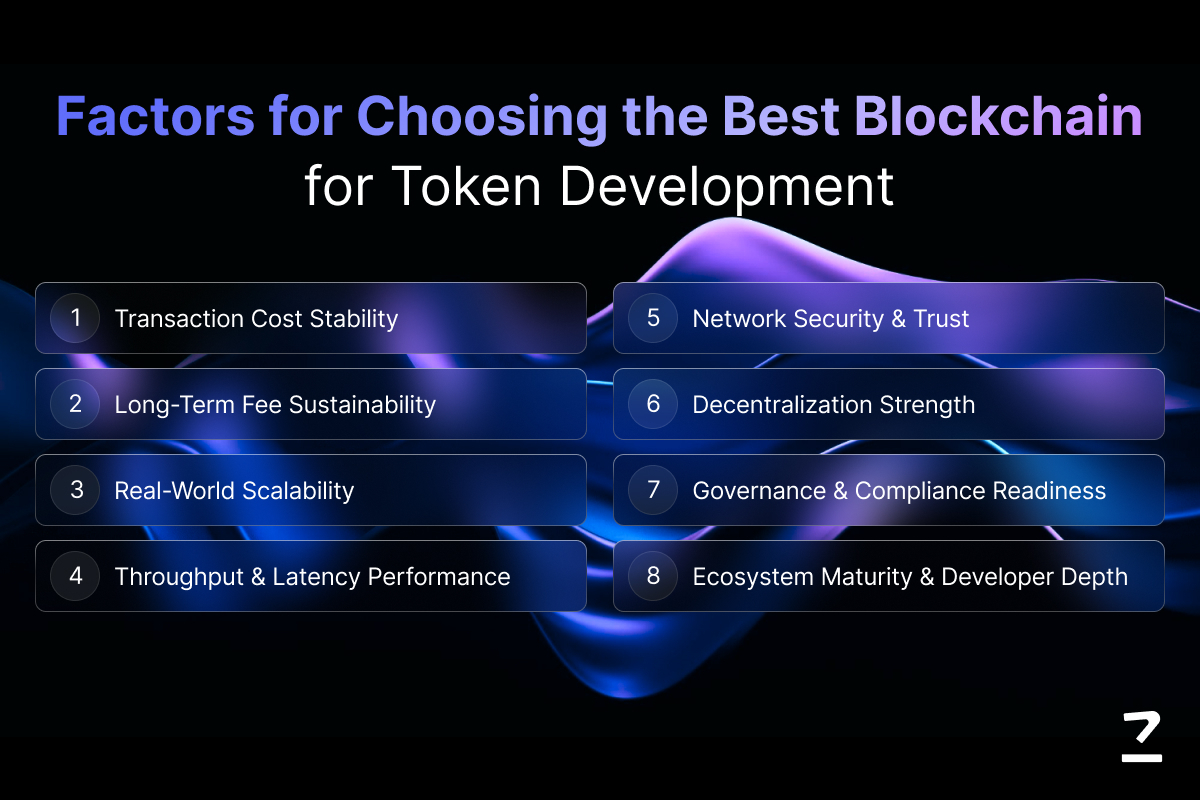 Factors for Choosing the Best Blockchain for Token Development

1 Transaction Cost Stability

2 Long-Term Fee Sustainability

3 Real-World Scalability

4 Throughput & Latency Performance

5 Network Security & Trust

6 Decentralization Strength

7 Governance & Compliance Readiness

8 Ecosystem Maturity & Developer Depth